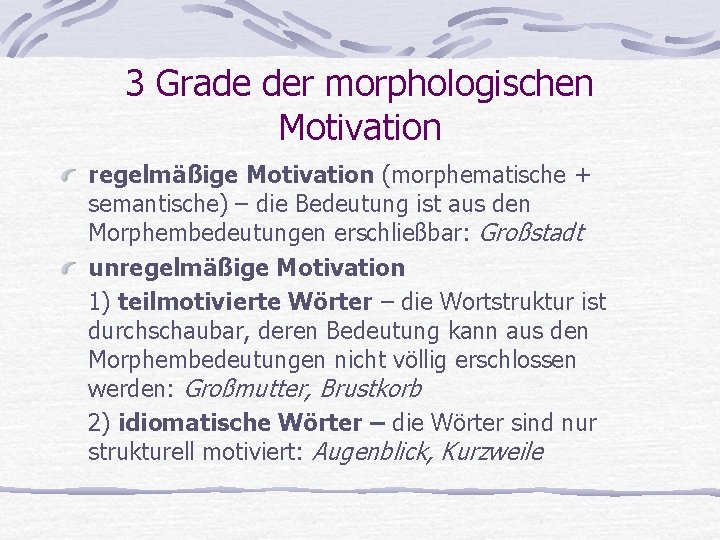 3 Grade der morphologischen Motivation

regelmäßige Motivation (morphematische + semantische) – die Bedeutung ist aus den Morphembedeutungen erschließbar: Großstadt

unregelmäßige Motivation

1) teilmotivierte Wörter – die Wortstruktur ist durchschaubar, deren Bedeutung kann aus den Morphembedeutungen nicht völlig erschlossen werden: Großmutter, Brustkorb

2) idiomatische Wörter – die Wörter sind nur strukturell motiviert: Augenblick, Kurzweile